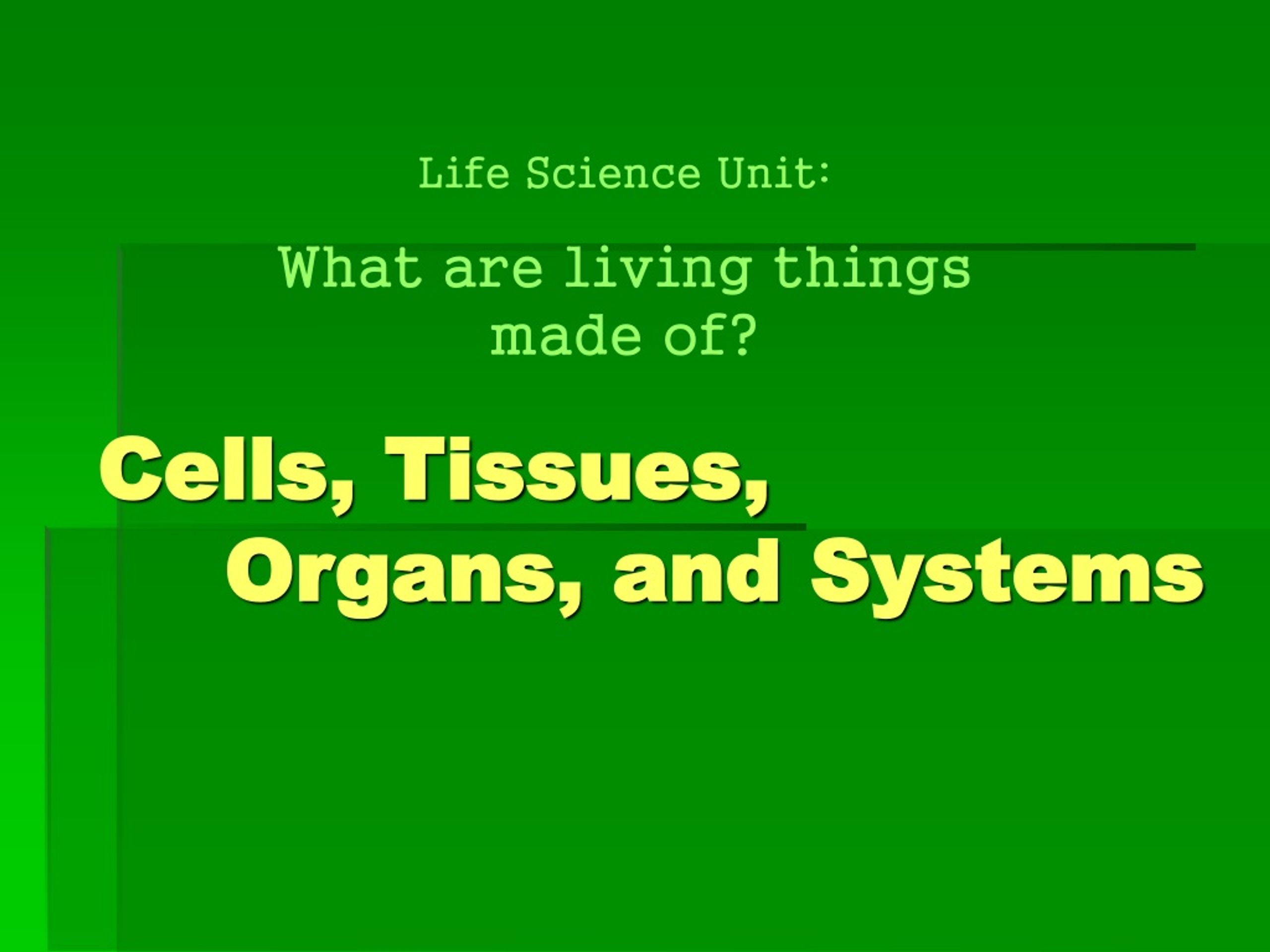 Life Science Unit:

What are living things made of?

Cells, Tissues, Organs, and Systems